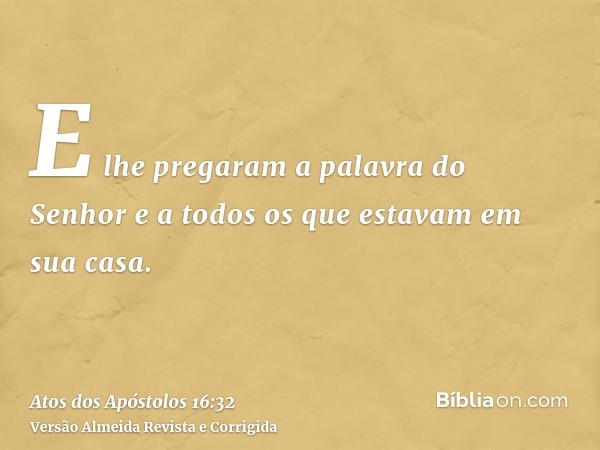 E lhe pregaram a palavra do Senhor e a todos os que estavam em sua casa.

Atos dos Apóstolos 16:32
Versão Almeida Revista e Corrigida

Bíbliaon.com